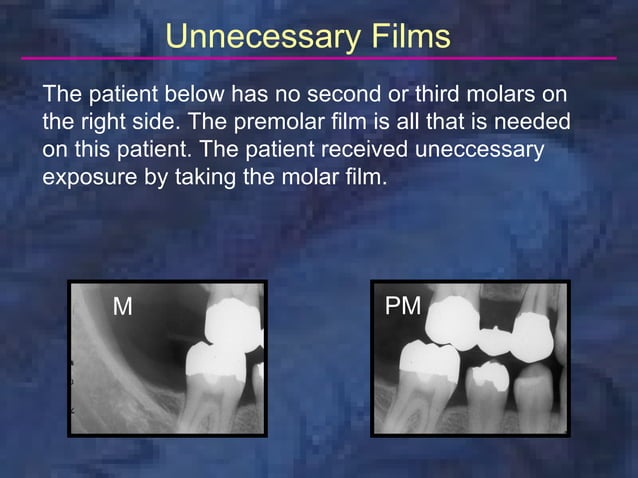 Unnecessary Films

The patient below has no second or third molars on the right side. The premolar film is all that is needed on this patient. The patient received uneccessary exposure by taking the molar film.

M

PM